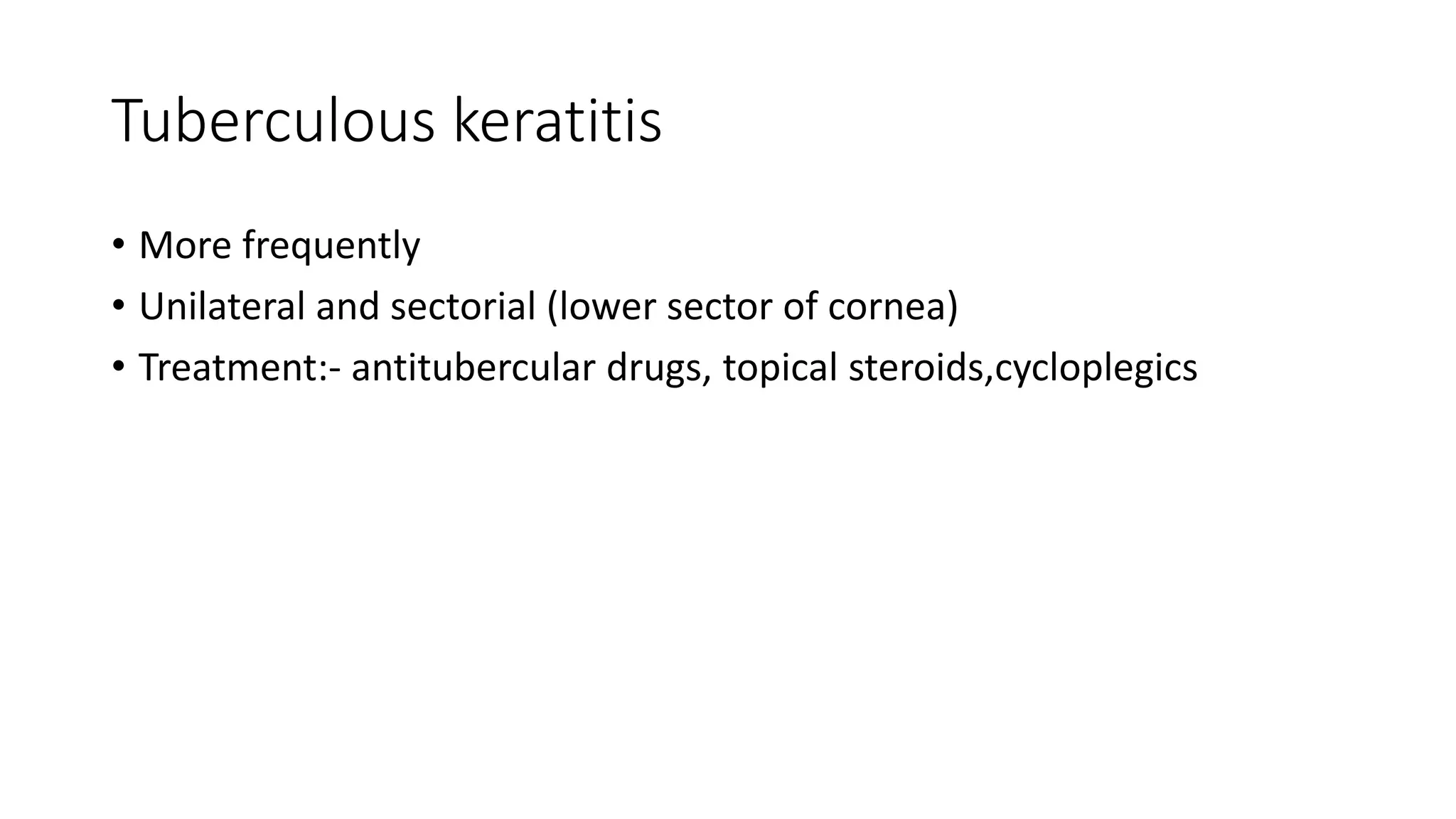 Tuberculous keratitis

• More frequently
• Unilateral and sectorial (lower sector of cornea)
• Treatment:- antitubercular drugs, topical steroids,cycloplegics